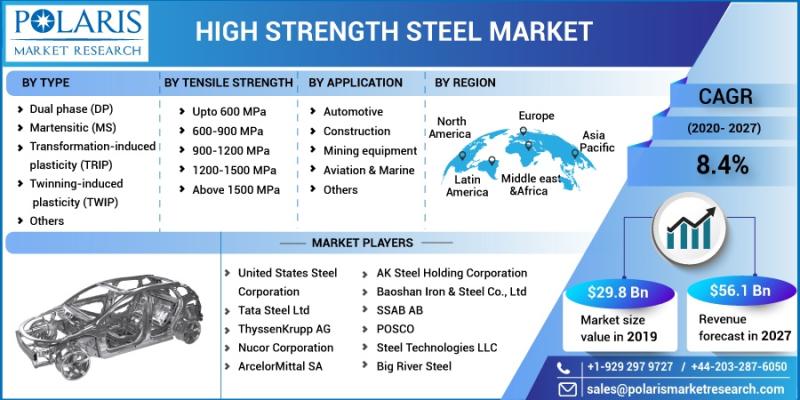 POLARIS
MARKET RESEARCH

HIGH STRENGTH STEEL MARKET

BY TYPE
Dual phase (DP)
Martensitic (MS)
Transformation-induced plasticity (TRIP)
Twinning-induced plasticity (TWIP)
Others

BY TENSILE STRENGTH
Upto 600 MPa
600-900 MPa
900-1200 MPa
1200-1500 MPa
Above 1500 MPa

BY APPLICATION
Automotive
Construction
Mining equipment
Aviation & Marine
Others

BY REGION
North America
Europe
Asia Pacific
Latin America
Middle east &Africa

CAGR
(2020- 2027)
8.4%

MARKET PLAYERS
United States Steel Corporation
Tata Steel Ltd
ThyssenKrupp AG
Nucor Corporation
ArcelorMittal SA
AK Steel Holding Corporation
Baoshan Iron & Steel Co., Ltd
SSAB AB
POSCO
Steel Technologies LLC
Big River Steel

$29.8 Bn
Market size value in 2019

$56.1 Bn
Revenue forecast in 2027

+1-929 297 9727 / +44-203-287-6050
sales@polarismarketresearch.com